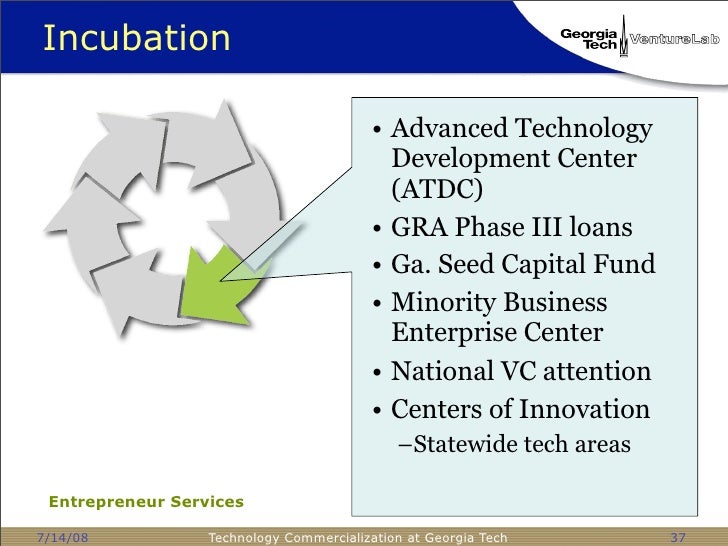 Incubation

Georgia Tech VentureLab

• Advanced Technology Development Center (ATDC)
• GRA Phase III loans
• Ga. Seed Capital Fund
• Minority Business Enterprise Center
• National VC attention
• Centers of Innovation
–Statewide tech areas

Entrepreneur Services

7/14/08 Technology Commercialization at Georgia Tech 37